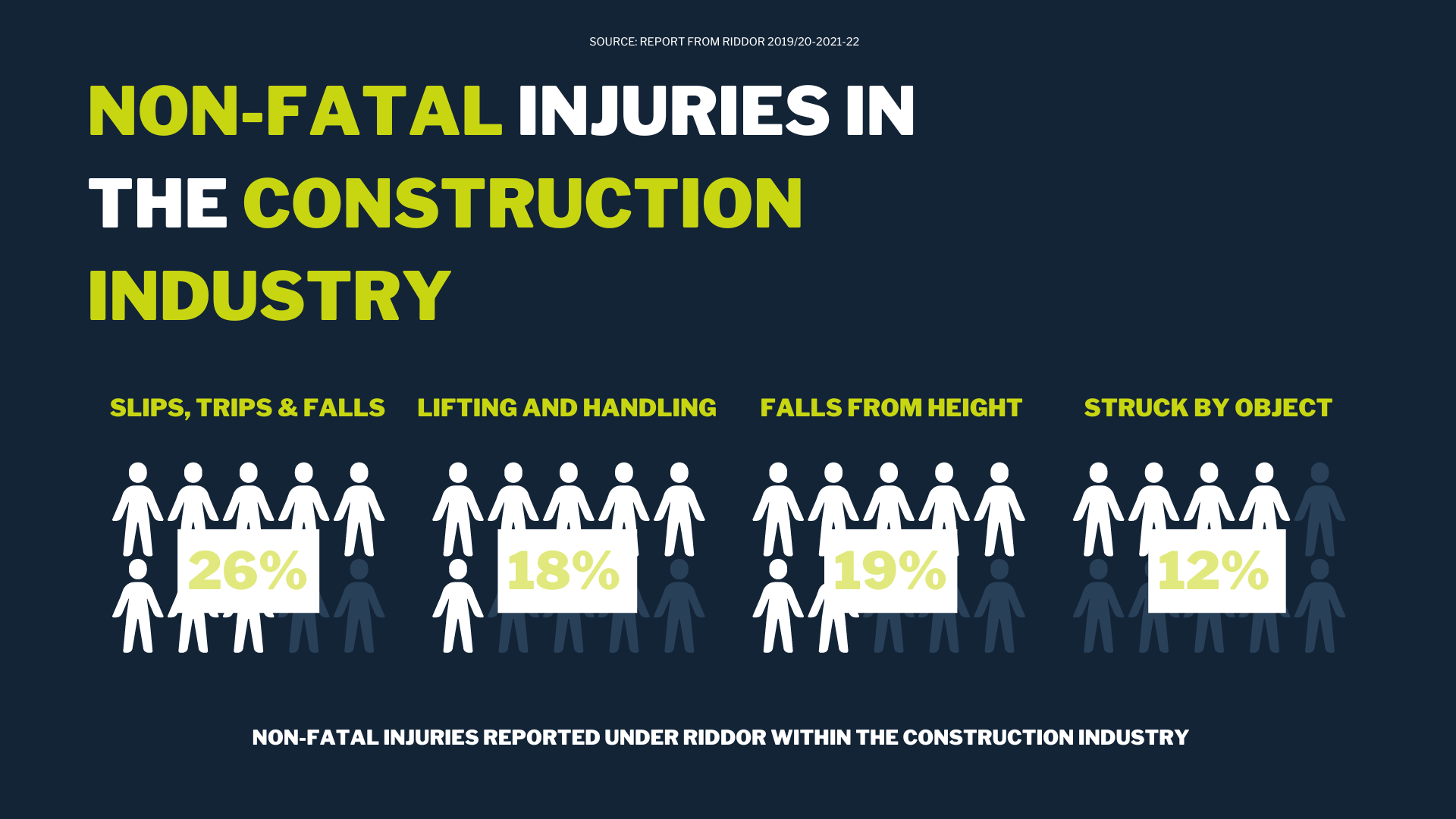 SOURCE: REPORT FROM RIDDOR 2019/20-2021-22

NON-FATAL INJURIES IN THE CONSTRUCTION INDUSTRY

SLIPS, TRIPS & FALLS

26%

LIFTING AND HANDLING

18%

FALLS FROM HEIGHT

19%

STRUCK BY OBJECT

12%

NON-FATAL INJURIES REPORTED UNDER RIDDOR WITHIN THE CONSTRUCTION INDUSTRY